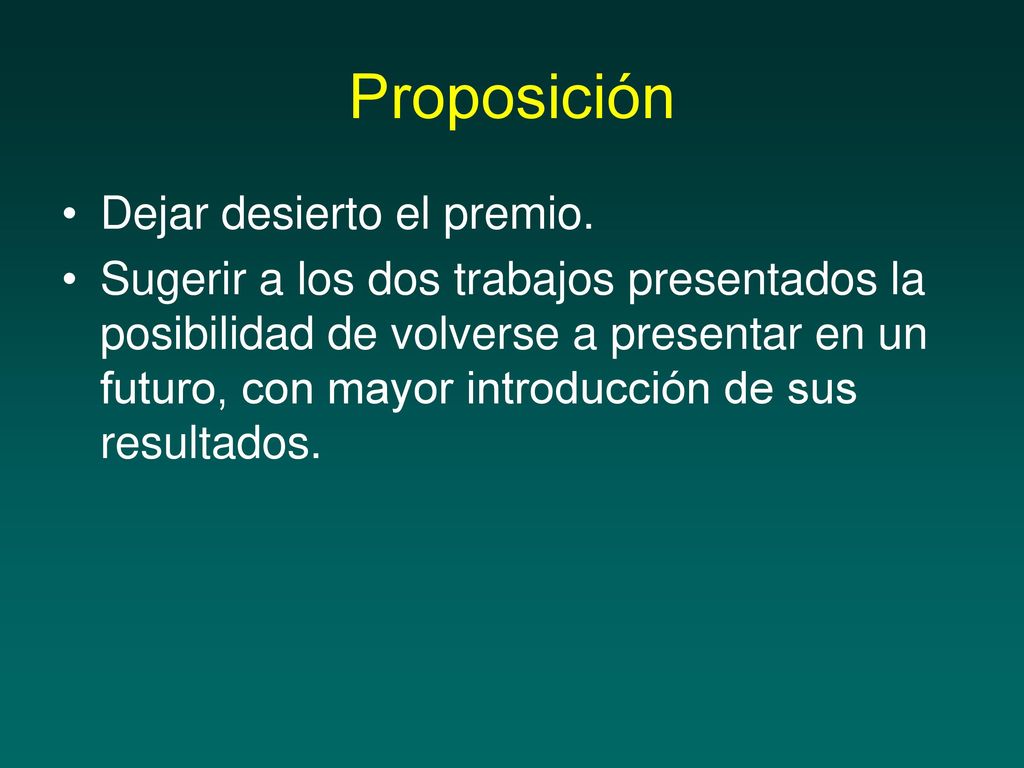 Proposición

• Dejar desierto el premio.
• Sugerir a los dos trabajos presentados la posibilidad de volverse a presentar en un futuro, con mayor introducción de sus resultados.